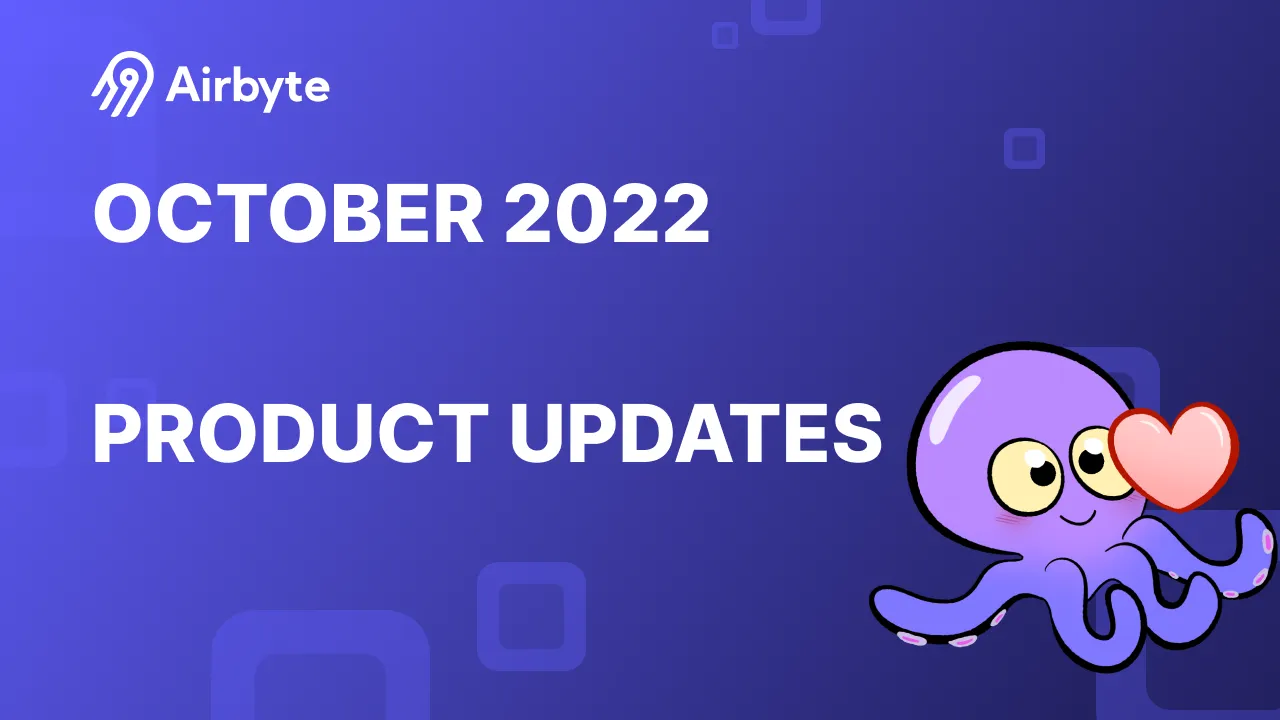 Airbyte

OCTOBER 2022

PRODUCT UPDATES